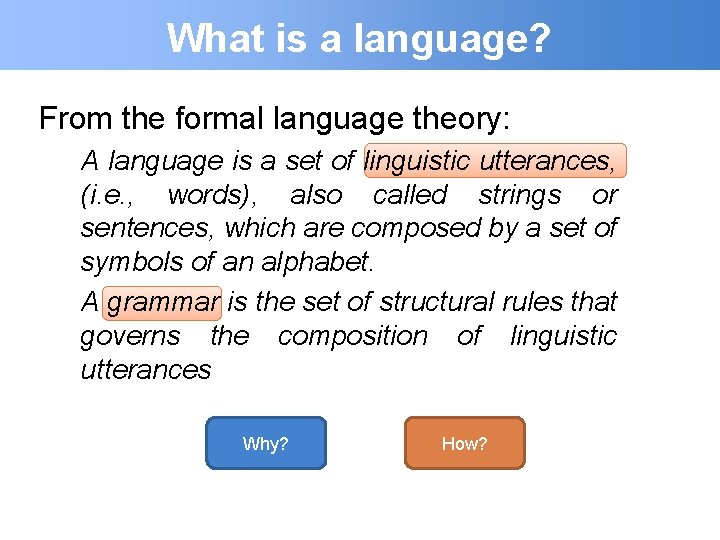 What is a language?

From the formal language theory:

A language is a set of linguistic utterances, (i.e., words), also called strings or sentences, which are composed by a set of symbols of an alphabet.

A grammar is the set of structural rules that governs the composition of linguistic utterances

Why?

How?